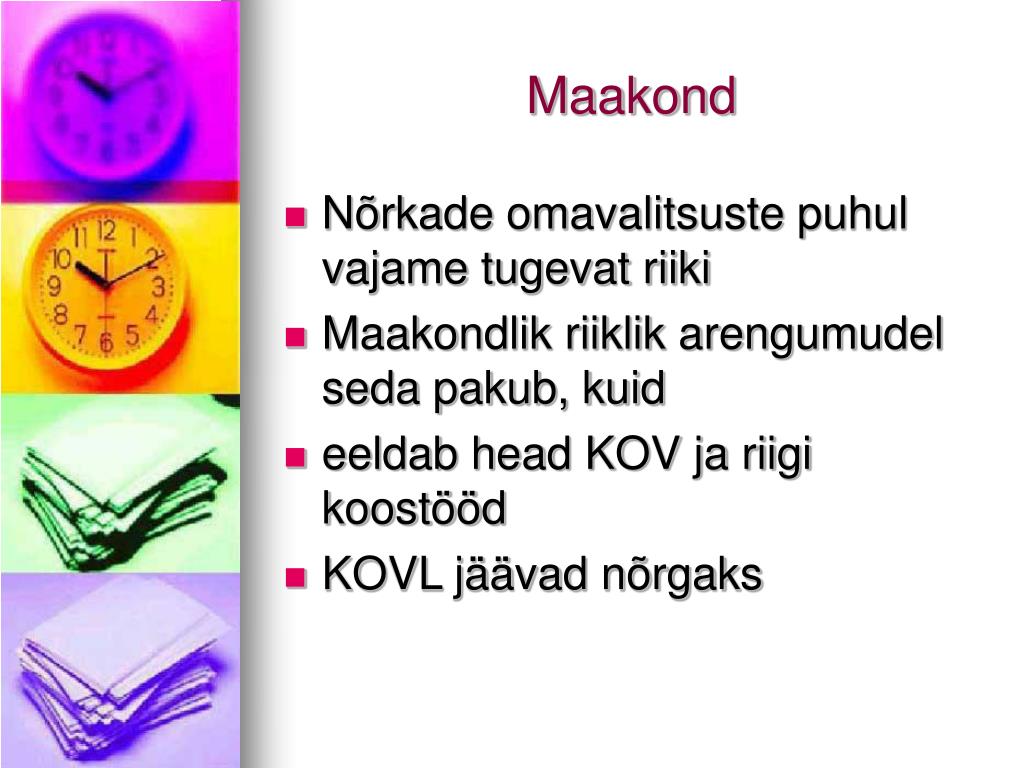 Maakond

- Nõrkade omavalitsuste puhul vajame tugevat riiki
- Maakondlik riiklik arengumudel seda pakub, kuid
- eeldab head KOV ja riigi koostööd
- KOVL jäävad nõrgaks